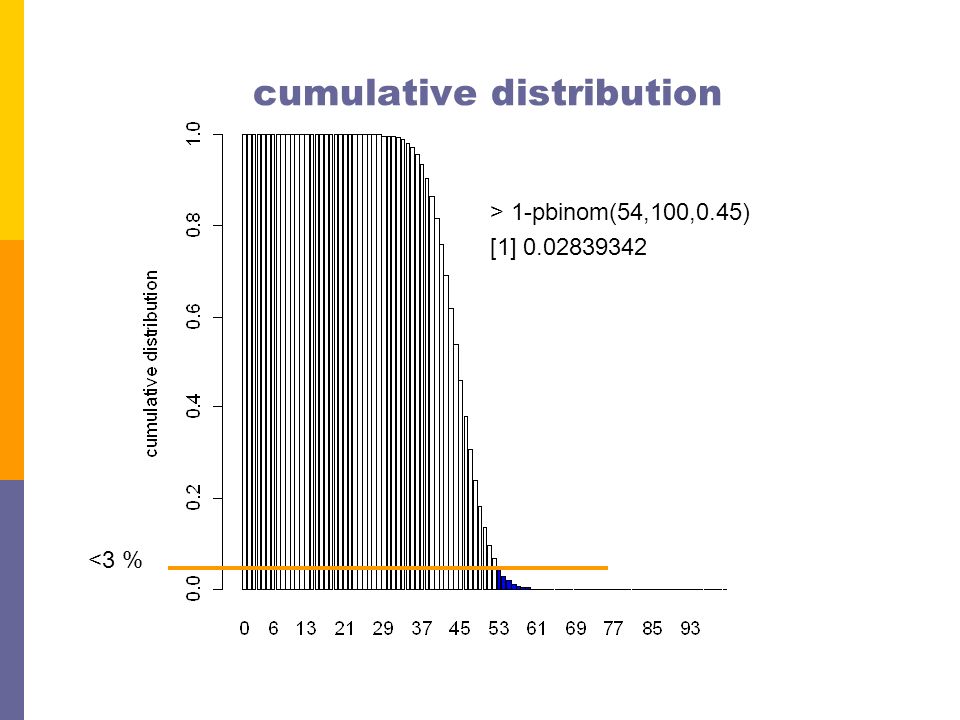 cumulative distribution

> 1-pbinom(54,100,0.45)
[1] 0.02839342

cumulative distribution

1.0
0.8
0.6
0.4
0.2
0.0

<3 %

0 6 13 21 29 37 45 53 61 69 77 85 93